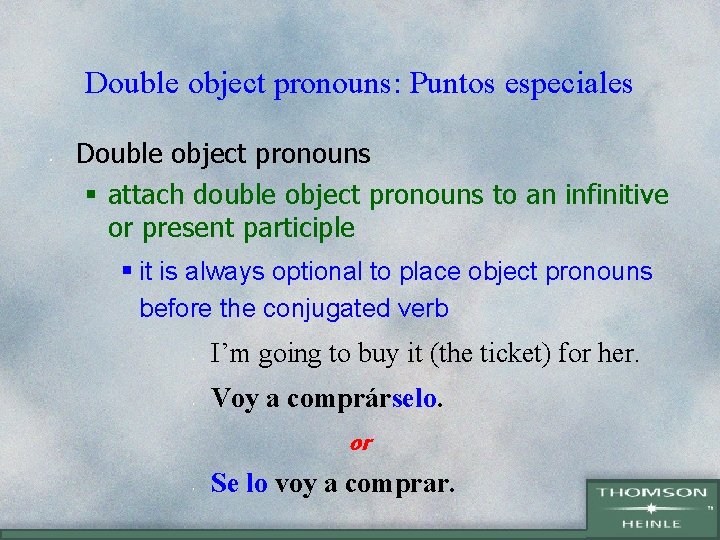 Double object pronouns: Puntos especiales

Double object pronouns

▪ attach double object pronouns to an infinitive or present participle

▪ it is always optional to place object pronouns before the conjugated verb

I'm going to buy it (the ticket) for her.

Voy a comprárselo.

or

Se lo voy a comprar.

THOMSON
HEINLE